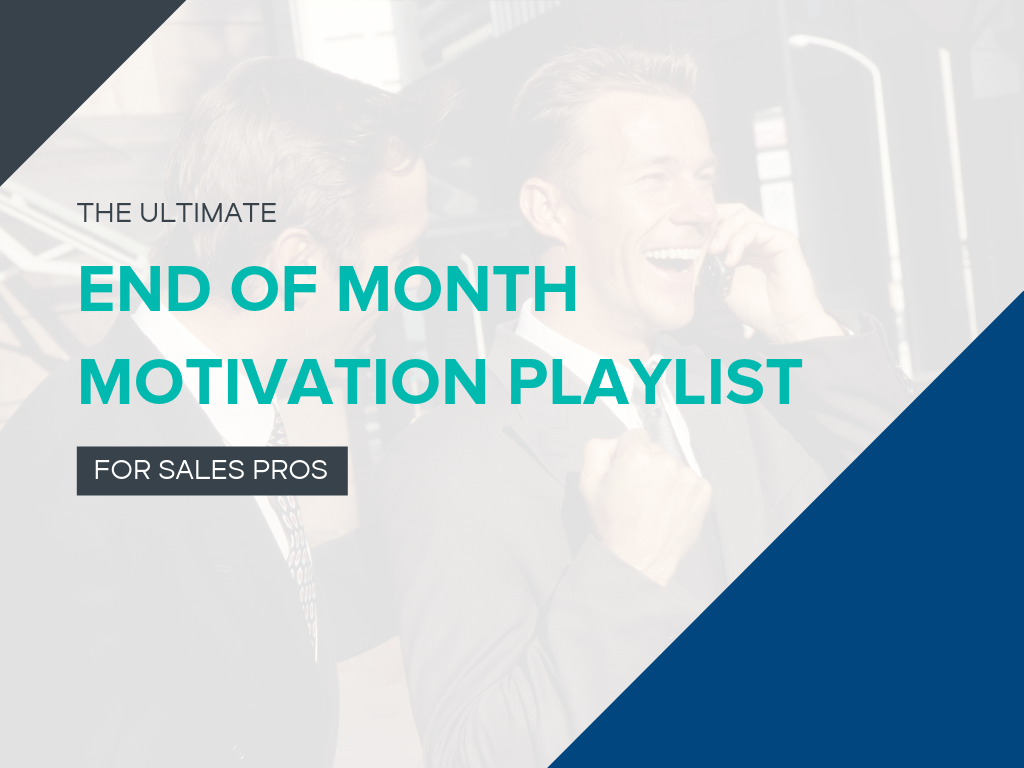 THE ULTIMATE

END OF MONTH MOTIVATION PLAYLIST

FOR SALES PROS